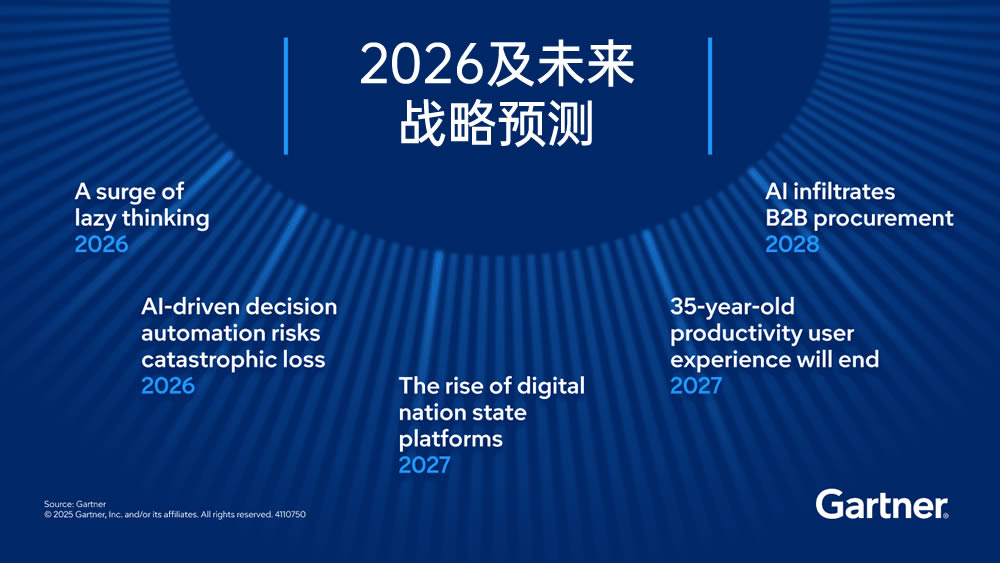 2026及未来
战略预测

A surge of lazy thinking
2026

AI-driven decision automation risks catastrophic loss
2026

The rise of digital nation state platforms
2027

35-year-old productivity user experience will end
2027

AI infiltrates B2B procurement
2028

Source: Gartner
© 2025 Gartner, Inc. and/or its affiliates. All rights reserved. 4110750

Gartner.